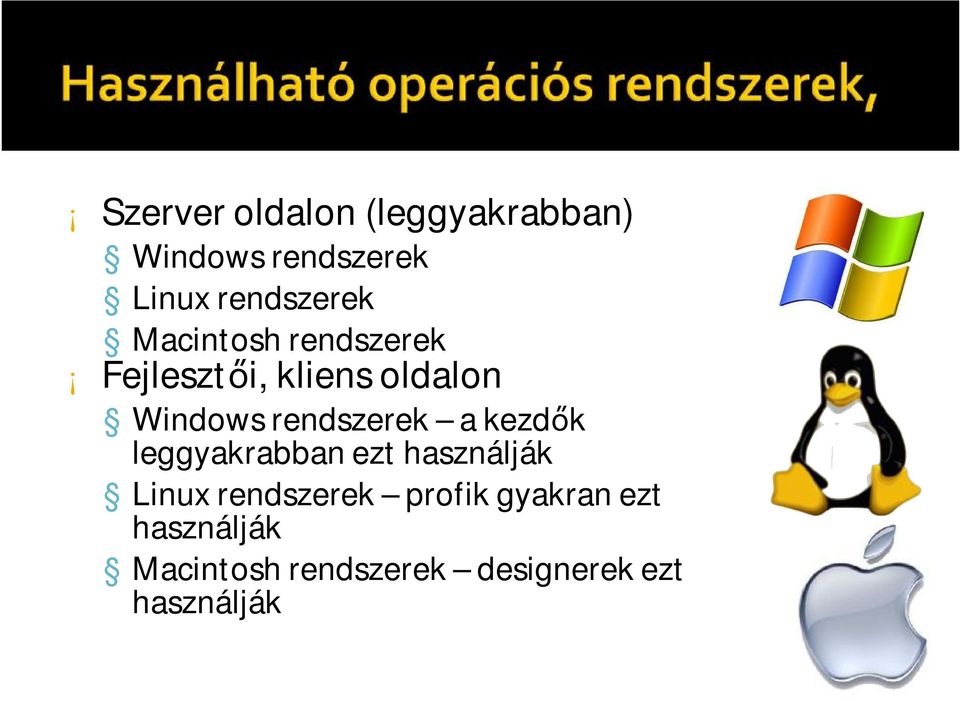 Használható operációs rendszerek,

¡ Szerver oldalon (leggyakrabban)
§ Windows rendszerek
§ Linux rendszerek
§ Macintosh rendszerek
¡ Fejlesztői, kliens oldalon
§ Windows rendszerek – a kezdők leggyakrabban ezt használják
§ Linux rendszerek – profik gyakran ezt használják
§ Macintosh rendszerek – designerek ezt használják